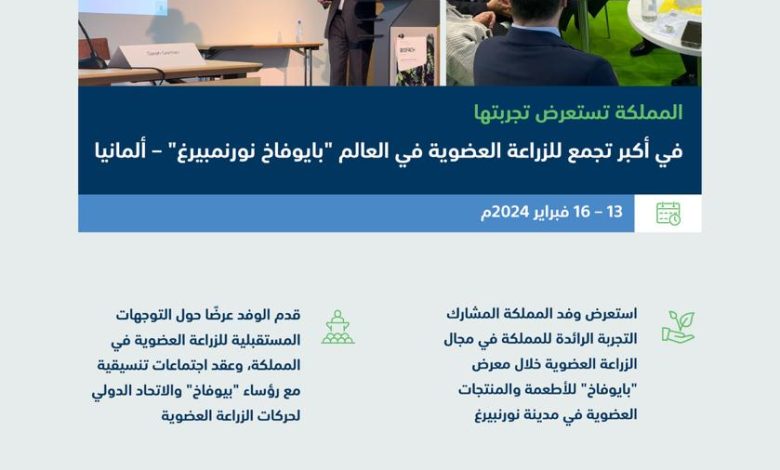 المملكة تستعرض تجربتها

في أكبر تجمع للزراعة العضوية في العالم "بايوفاخ نورنمبيرغ" – ألمانيا

13 – 16 فبراير 2024م

استعرض وفد المملكة المشارك التجربة الرائدة للمملكة في مجال الزراعة العضوية خلال معرض "بايوفاخ" للأطعمة والمنتجات العضوية في مدينة نورنبيرغ

قدم الوفد عرضًا حول التوجهات المستقبلية للزراعة العضوية في المملكة، وعقد اجتماعات تنسيقية مع رؤساء "بيوفاخ" والاتحاد الدولي لحركات الزراعة العضوية